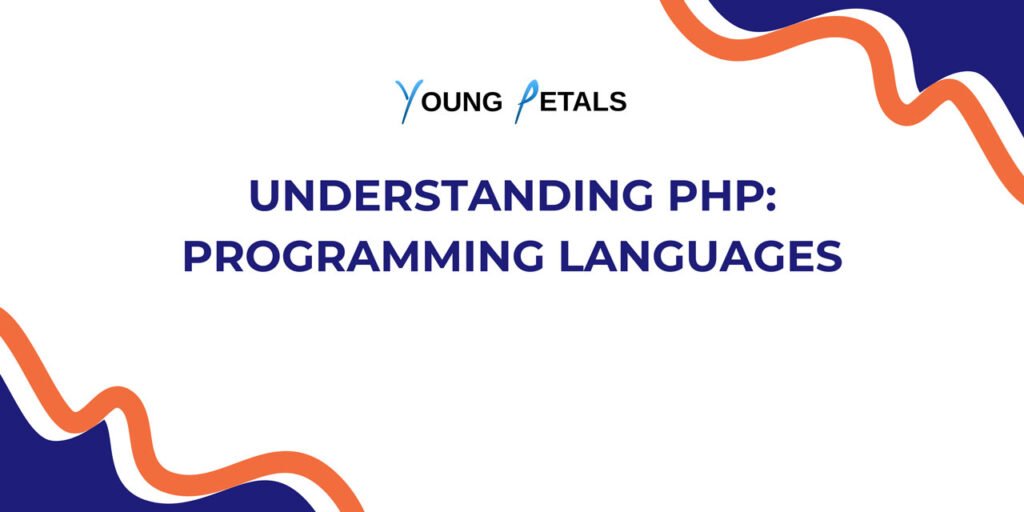 YOUNG PETALS

UNDERSTANDING PHP: PROGRAMMING LANGUAGES